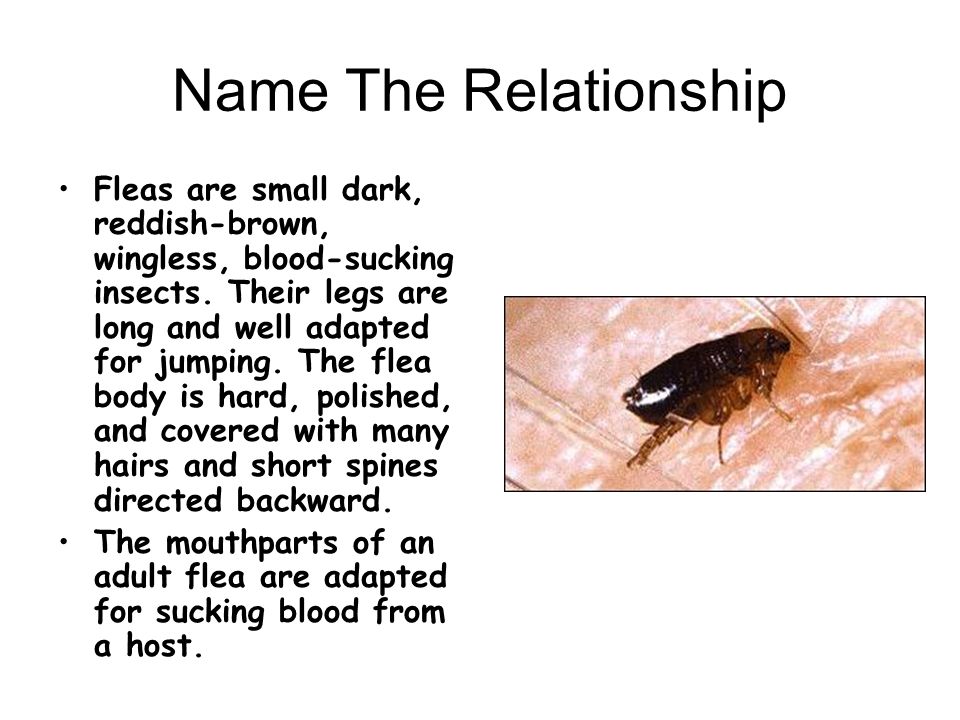 Name The Relationship

• Fleas are small dark, reddish-brown, wingless, blood-sucking insects. Their legs are long and well adapted for jumping. The flea body is hard, polished, and covered with many hairs and short spines directed backward.

• The mouthparts of an adult flea are adapted for sucking blood from a host.